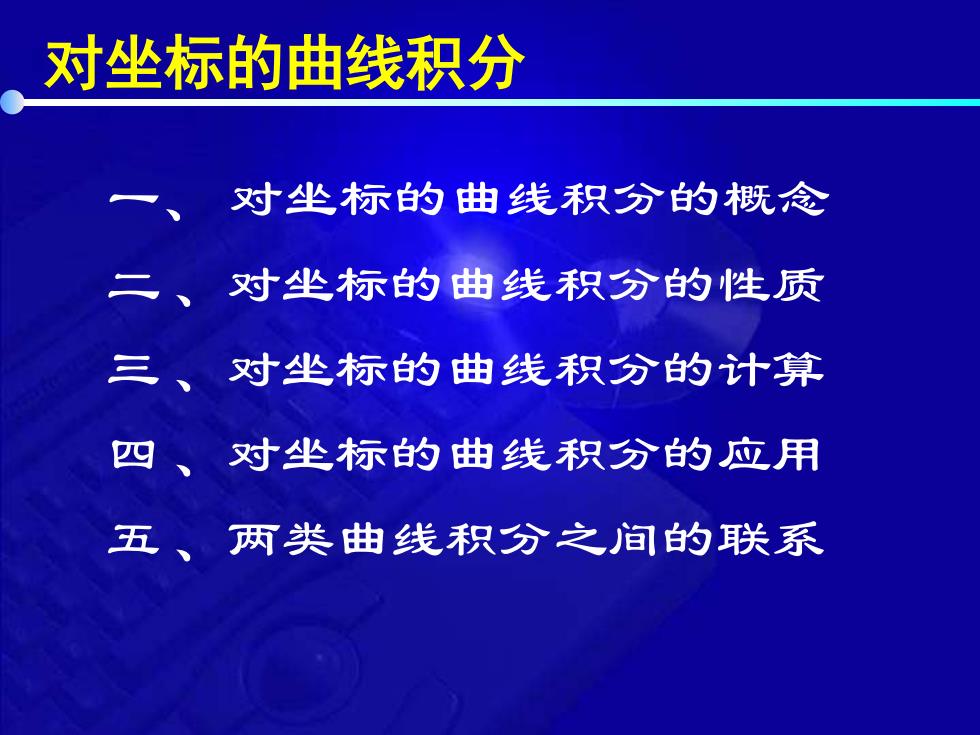 对坐标的曲线积分

一、 对坐标的曲线积分的概念

二、对坐标的曲线积分的性质

三、对坐标的曲线积分的计算

四、对坐标的曲线积分的应用

五、两类曲线积分之间的联系